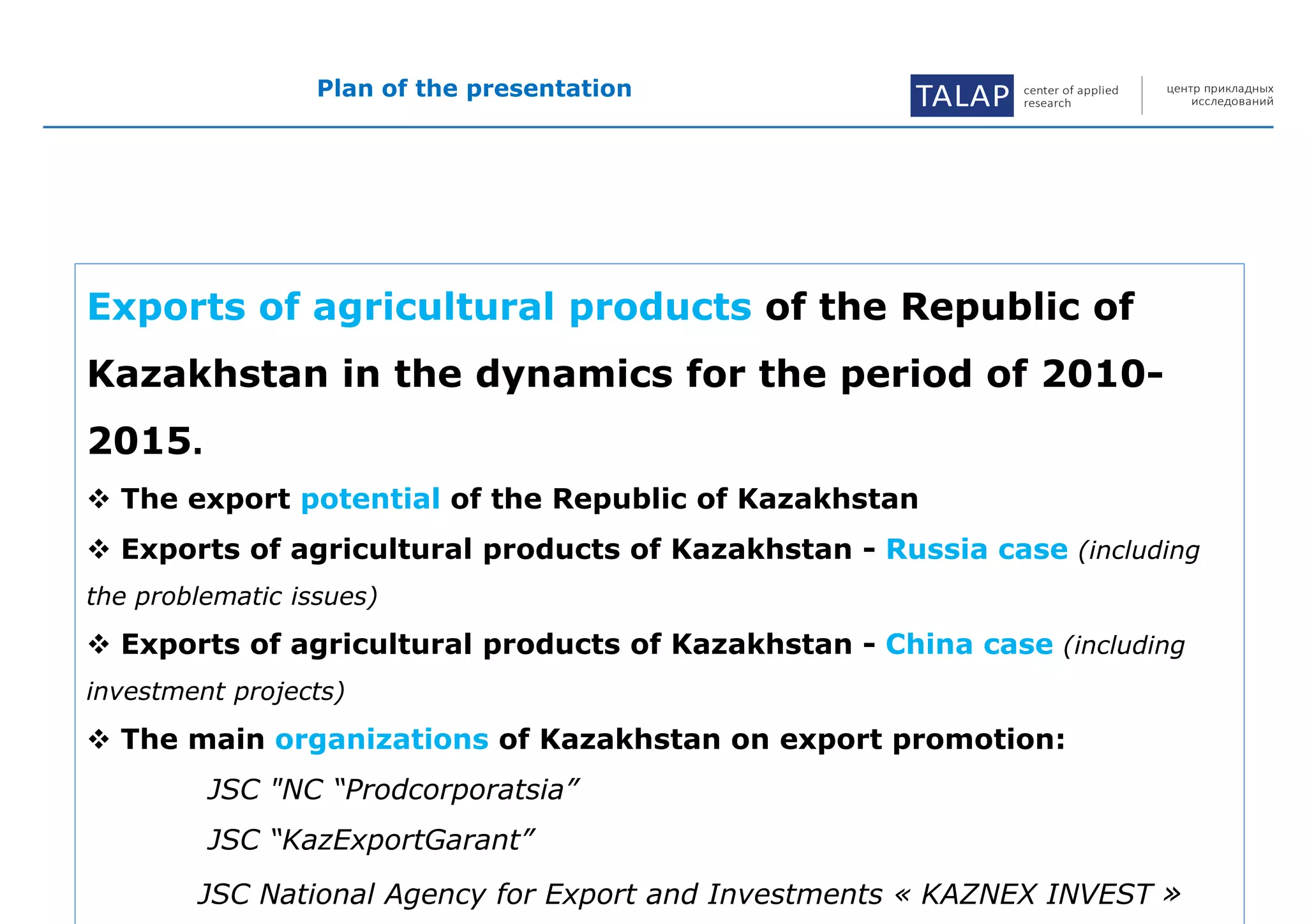 Plan of the presentation

TALAP center of applied research

центр прикладных исследований

Exports of agricultural products of the Republic of Kazakhstan in the dynamics for the period of 2010-2015.

❖ The export potential of the Republic of Kazakhstan

❖ Exports of agricultural products of Kazakhstan - Russia case (including the problematic issues)

❖ Exports of agricultural products of Kazakhstan - China case (including investment projects)

❖ The main organizations of Kazakhstan on export promotion:

JSC "NC “Prodcorporatsia”

JSC “KazExportGarant”

JSC National Agency for Export and Investments « KAZNEX INVEST »